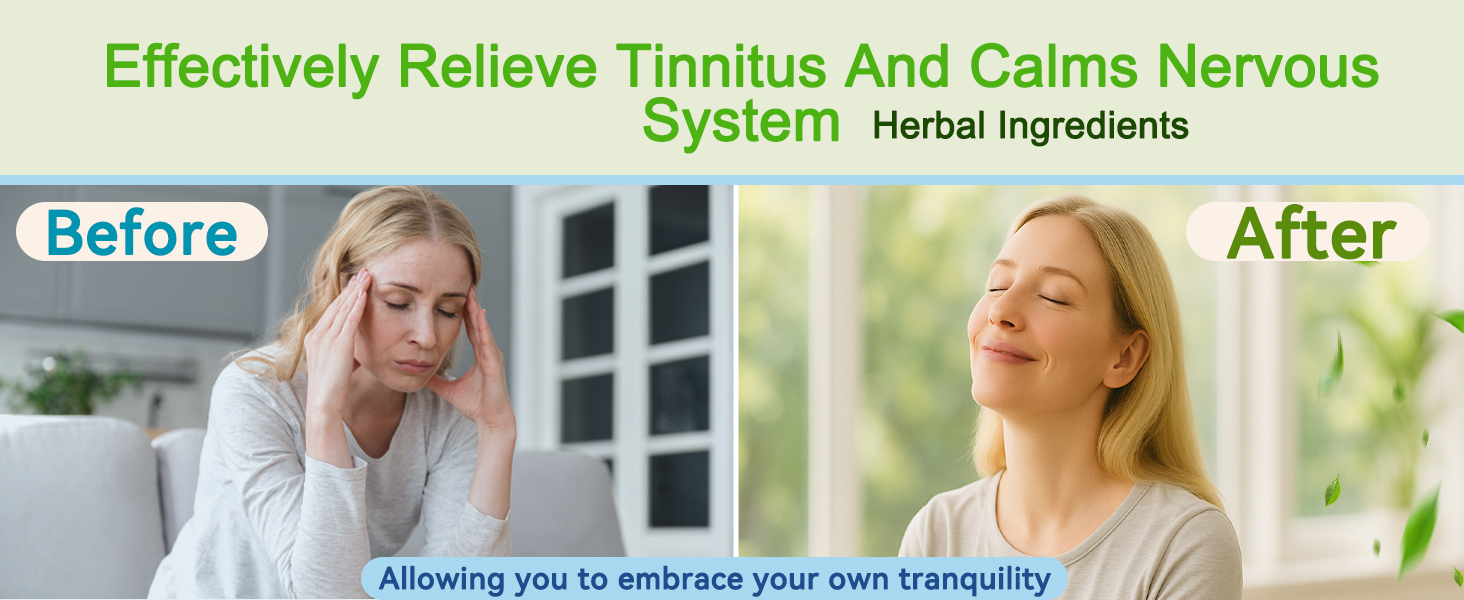 Effectively Relieve Tinnitus And Calms Nervous System Herbal Ingredients

Before

After

Allowing you to embrace your own tranquility